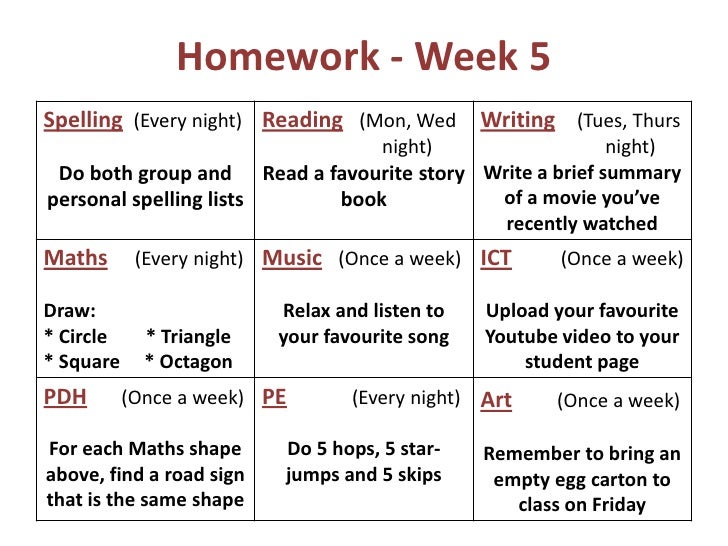 Homework - Week 5

| Spelling (Every night) Do both group and personal spelling lists | Reading (Mon, Wed night) Read a favourite story book | Writing (Tues, Thurs night) Write a brief summary of a movie you've recently watched |
|---|---|---|
| Maths (Every night) Draw: * Circle * Triangle * Square * Octagon | Music (Once a week) Relax and listen to your favourite song | ICT (Once a week) Upload your favourite Youtube video to your student page |
| PDH (Once a week) For each Maths shape above, find a road sign that is the same shape | PE (Every night) Do 5 hops, 5 star-jumps and 5 skips | Art (Once a week) Remember to bring an empty egg carton to class on Friday |